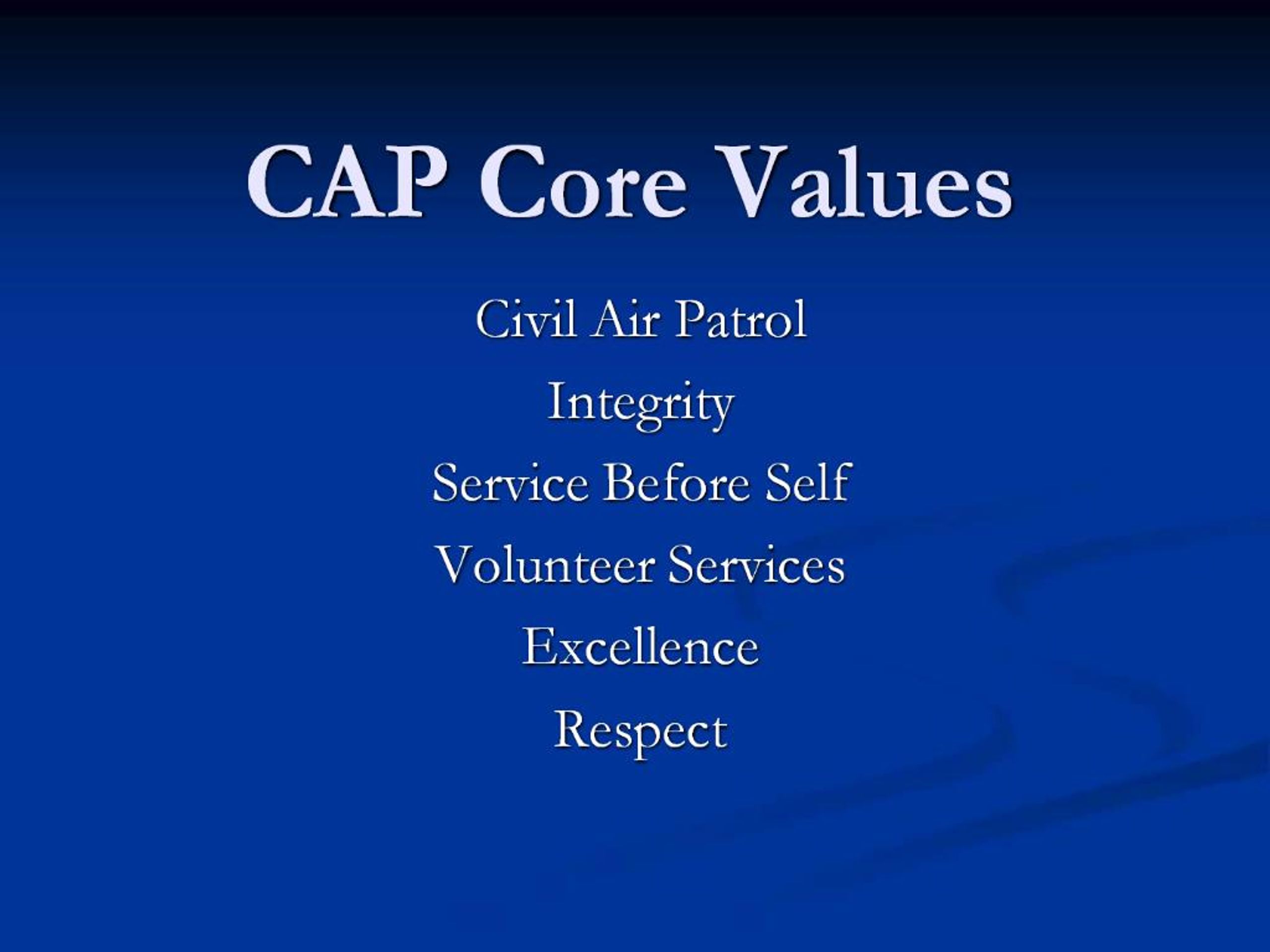 CAP Core Values

Civil Air Patrol

Integrity

Service Before Self

Volunteer Services

Excellence

Respect